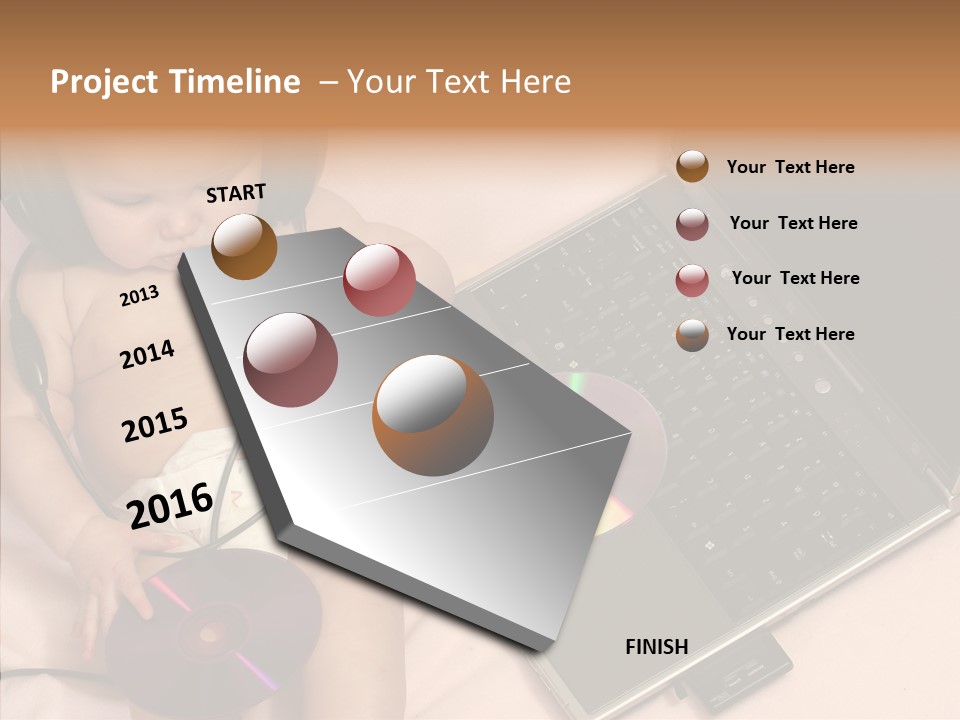 Project Timeline – Your Text Here

START

2013

2014

2015

2016

FINISH

Your Text Here

Your Text Here

Your Text Here

Your Text Here